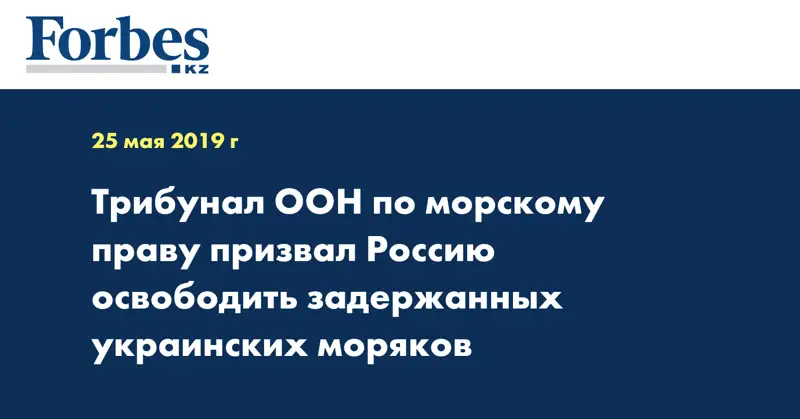 Forbes
KZ

25 мая 2019 г

Трибунал ООН по морскому праву призвал Россию освободить задержанных украинских моряков